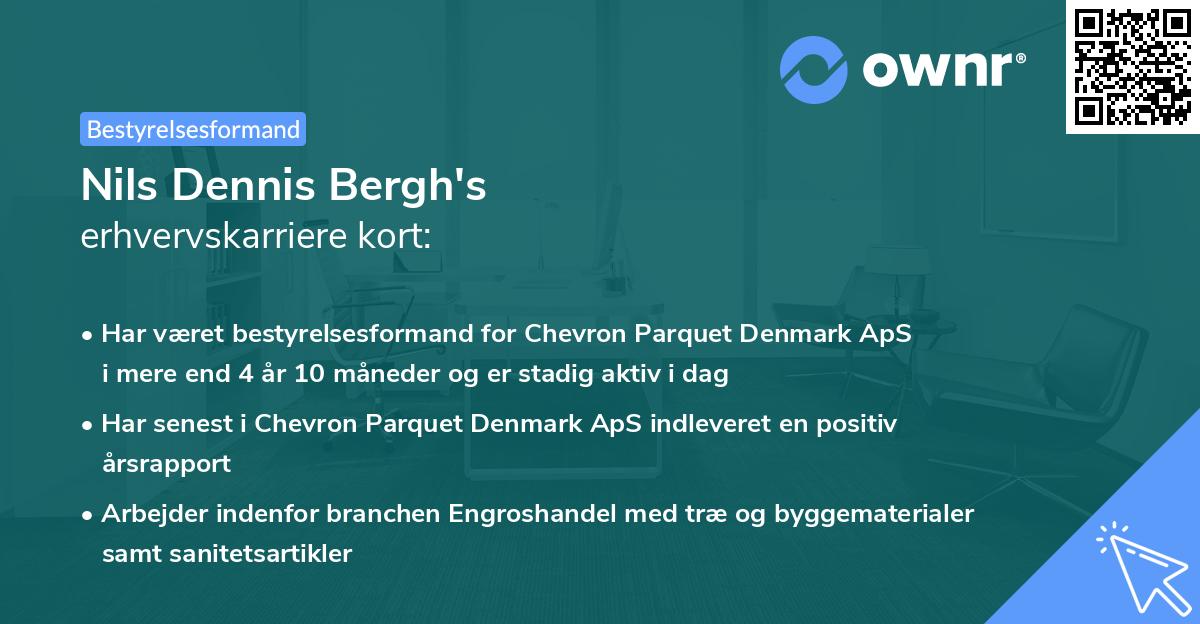 ownr®

Bestyrelsesformand

Nils Dennis Bergh's
erhvervskarriere kort:

• Har været bestyrelsesformand for Chevron Parquet Denmark ApS i mere end 4 år 10 måneder og er stadig aktiv i dag

• Har senest i Chevron Parquet Denmark ApS indleveret en positiv årsrapport

• Arbejder indenfor branchen Engroshandel med træ og byggematerialer samt sanitetsartikler